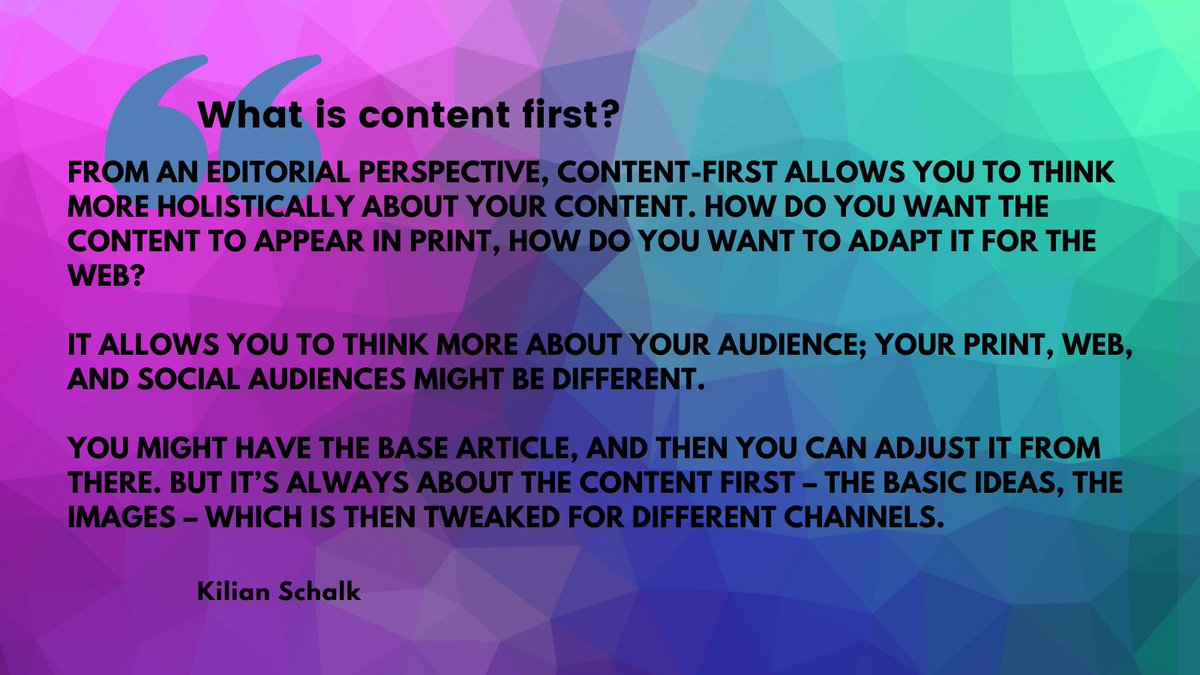 What is content first?

FROM AN EDITORIAL PERSPECTIVE, CONTENT-FIRST ALLOWS YOU TO THINK MORE HOLISTICALLY ABOUT YOUR CONTENT. HOW DO YOU WANT THE CONTENT TO APPEAR IN PRINT, HOW DO YOU WANT TO ADAPT IT FOR THE WEB?

IT ALLOWS YOU TO THINK MORE ABOUT YOUR AUDIENCE; YOUR PRINT, WEB, AND SOCIAL AUDIENCES MIGHT BE DIFFERENT.

YOU MIGHT HAVE THE BASE ARTICLE, AND THEN YOU CAN ADJUST IT FROM THERE. BUT IT'S ALWAYS ABOUT THE CONTENT FIRST – THE BASIC IDEAS, THE IMAGES – WHICH IS THEN TWEAKED FOR DIFFERENT CHANNELS.

Kilian Schalk